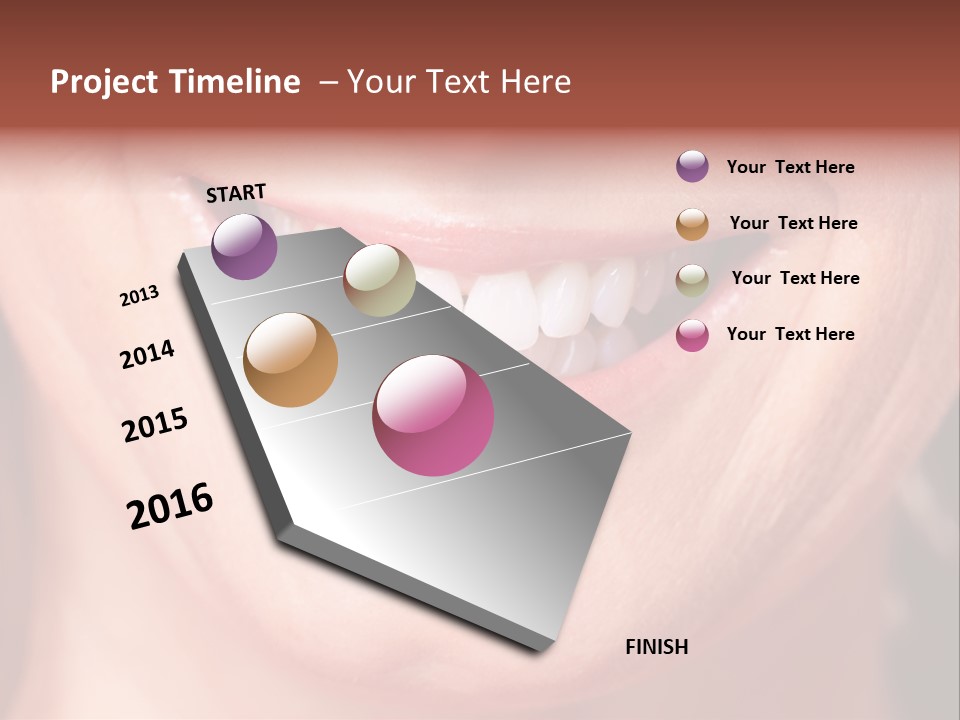 Project Timeline – Your Text Here

START

2013

2014

2015

2016

FINISH

Your Text Here

Your Text Here

Your Text Here

Your Text Here